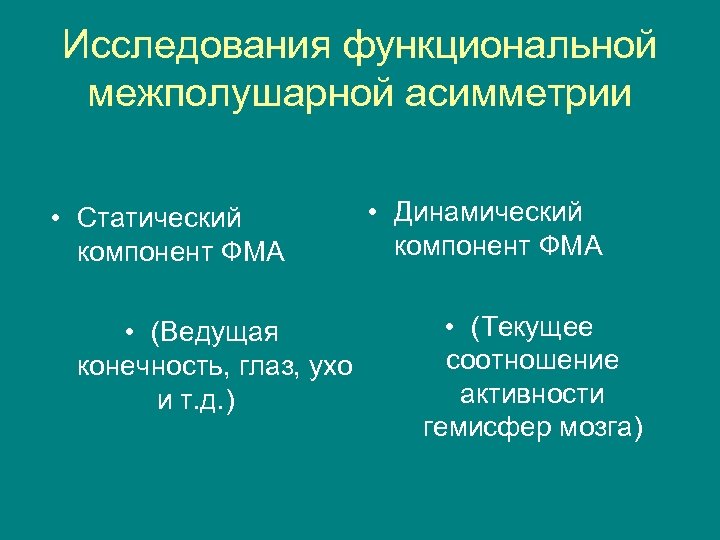 Исследования функциональной межполушарной асимметрии

• Статический компонент ФМА

• (Ведущая конечность, глаз, ухо и т.д.)

• Динамический компонент ФМА

• (Текущее соотношение активности гемисфер мозга)